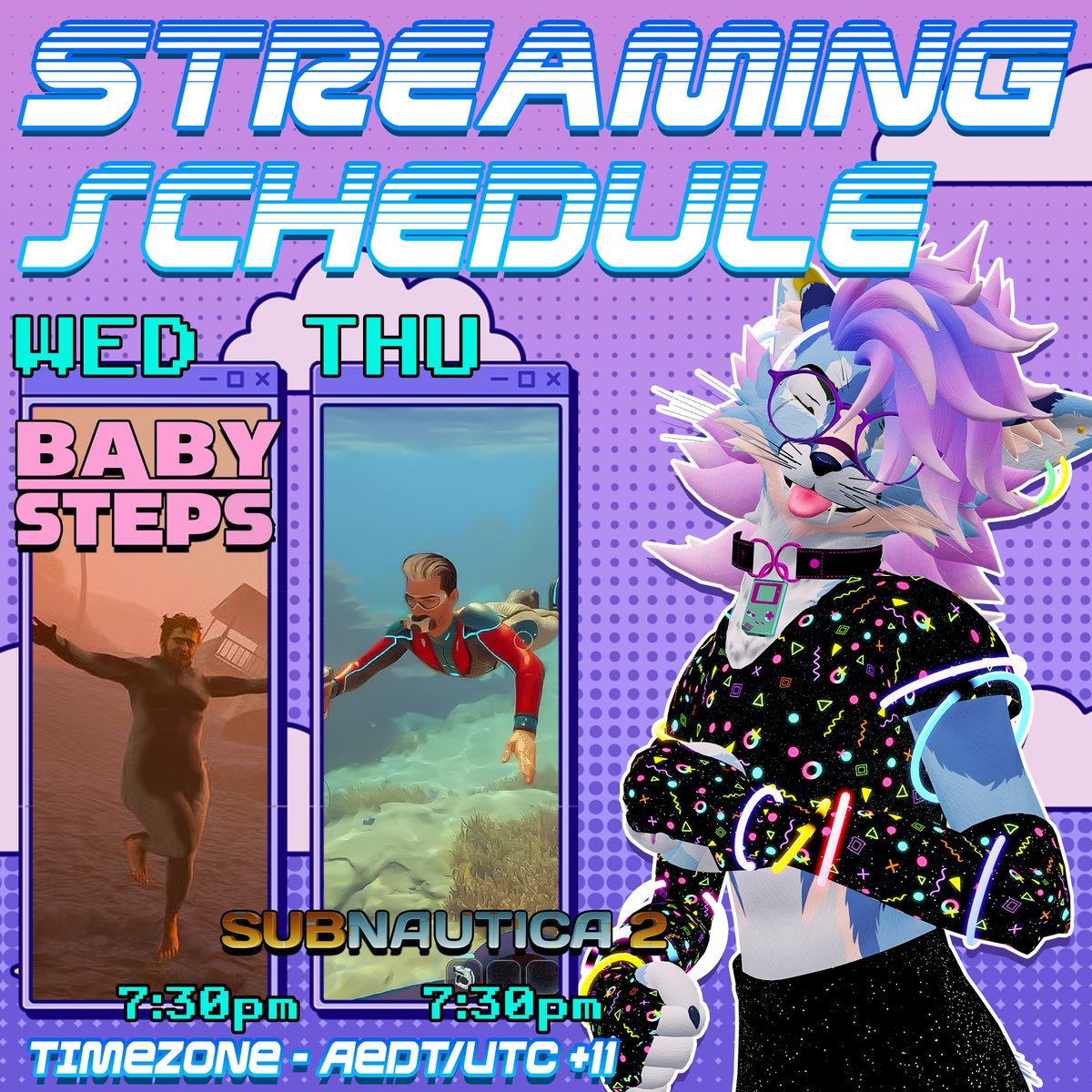 STREAMING SCHEDULE

WED

BABY STEPS

7:30pm

THU

SUBNAUTICA 2

7:30pm

TIMEZONE - AEDT/UTC +11